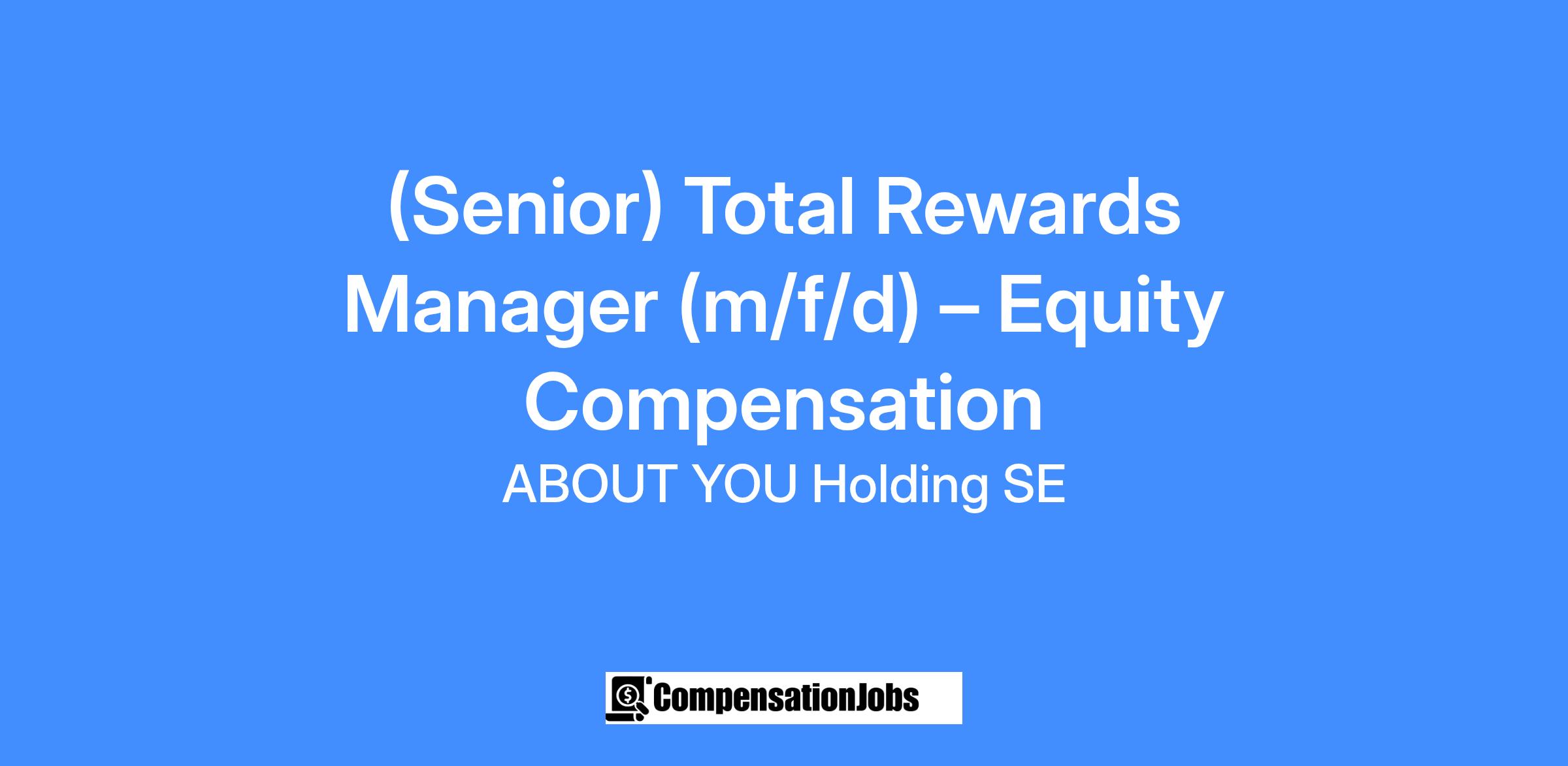 (Senior) Total Rewards Manager (m/f/d) – Equity Compensation

ABOUT YOU Holding SE

CompensationJobs